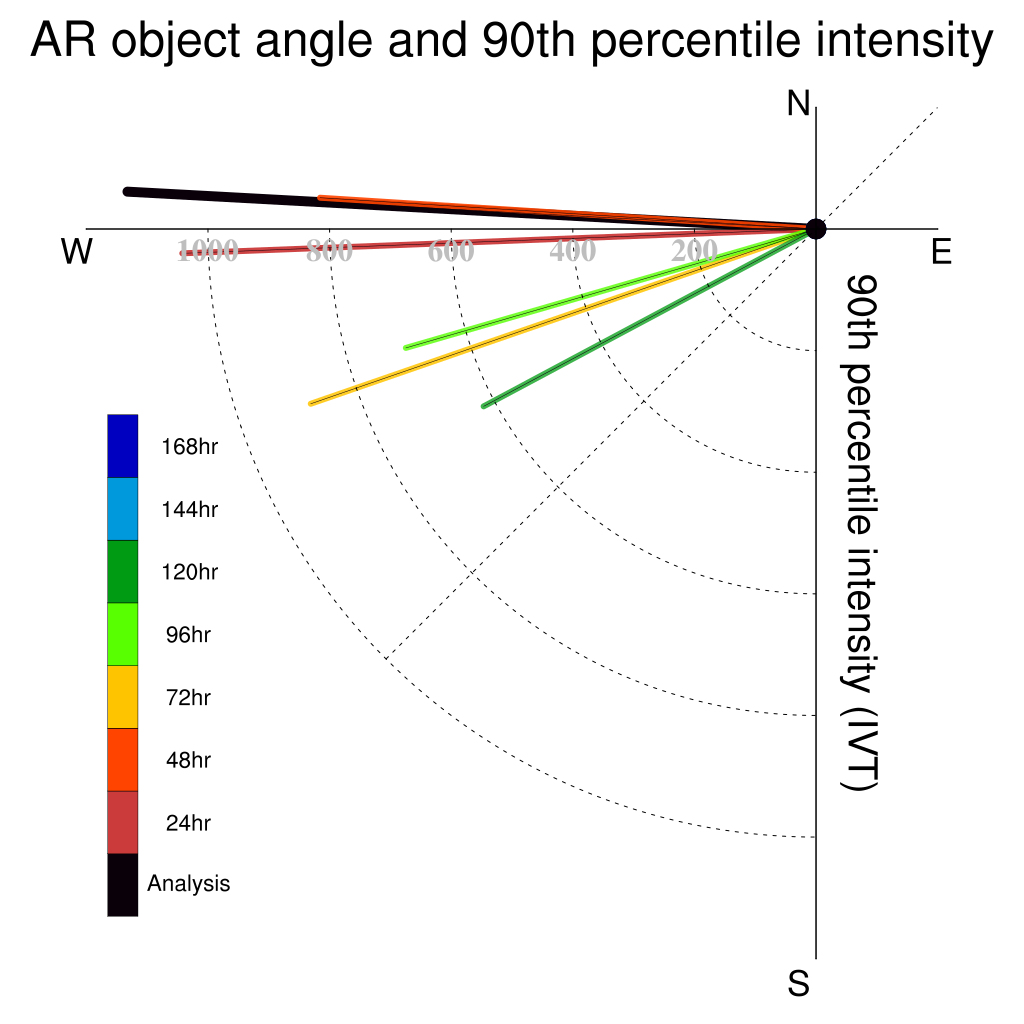 AR object angle and 90th percentile intensity

N

W

E

S

1000

800

600

400

200

90th percentile intensity (IVT)

168hr

144hr

120hr

96hr

72hr

48hr

24hr

Analysis